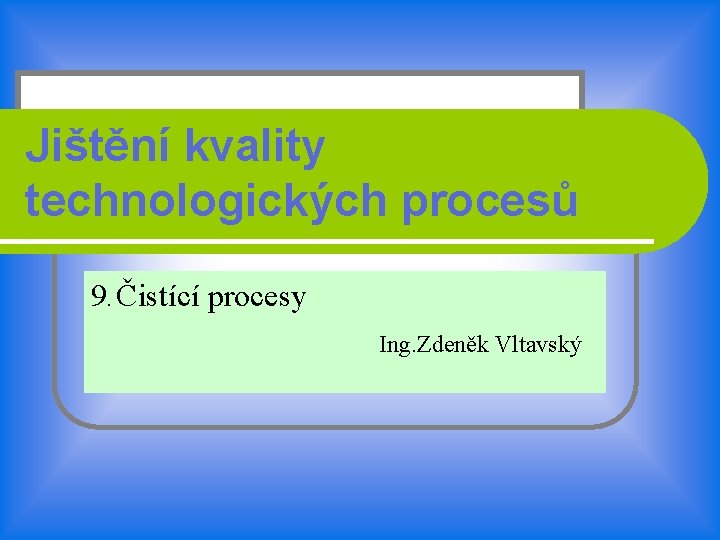 Jištění kvality technologických procesů

9.Čistící procesy

Ing.Zdeněk Vltavský